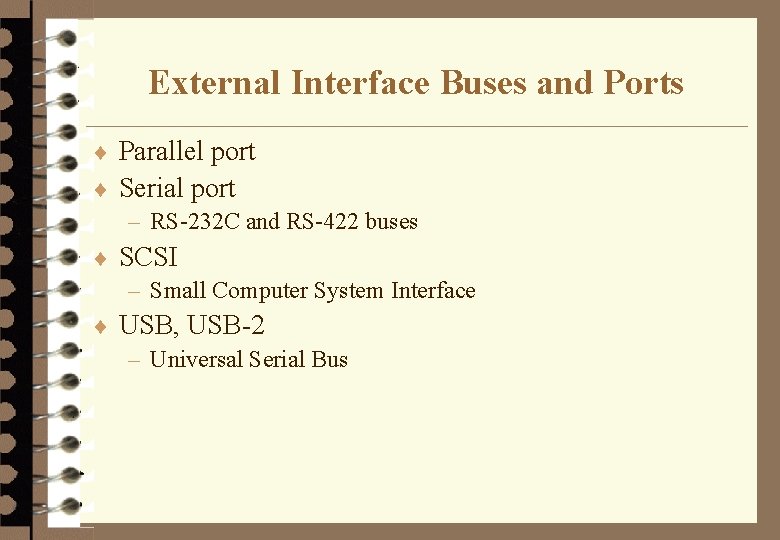 External Interface Buses and Ports

♦ Parallel port
♦ Serial port
– RS-232C and RS-422 buses
♦ SCSI
– Small Computer System Interface
♦ USB, USB-2
– Universal Serial Bus